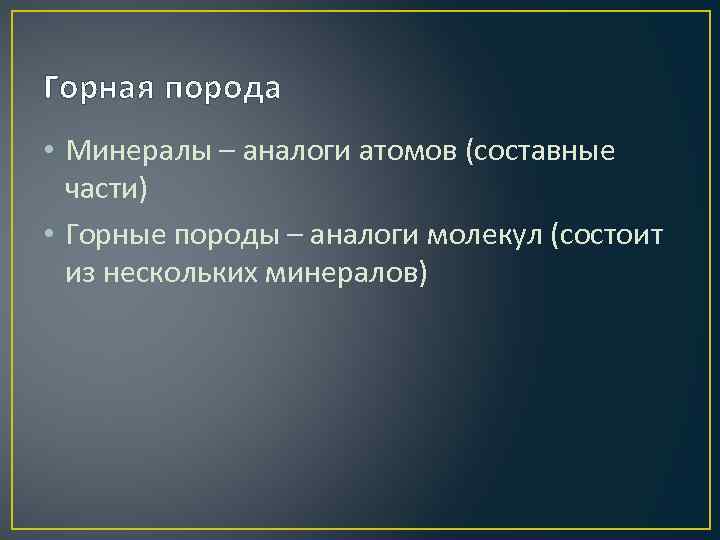 Горная порода

• Минералы – аналоги атомов (составные части)

• Горные породы – аналоги молекул (состоит из нескольких минералов)